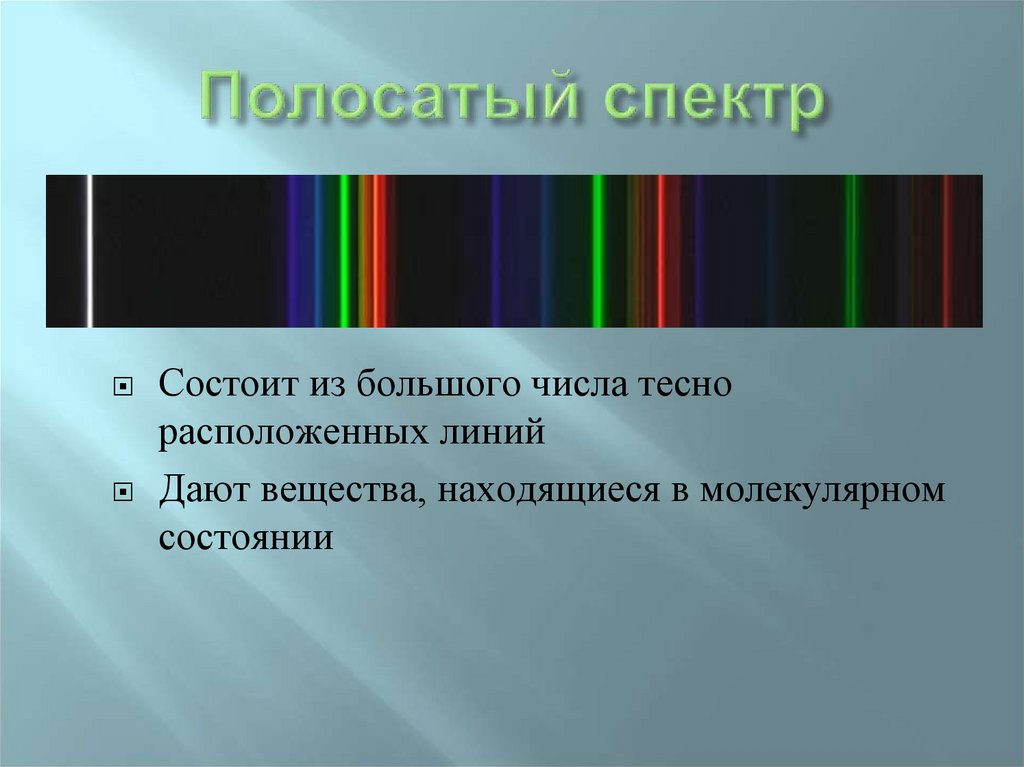 Полосатый спектр

Состоит из большого числа тесно расположенных линий

Дают вещества, находящиеся в молекулярном состоянии